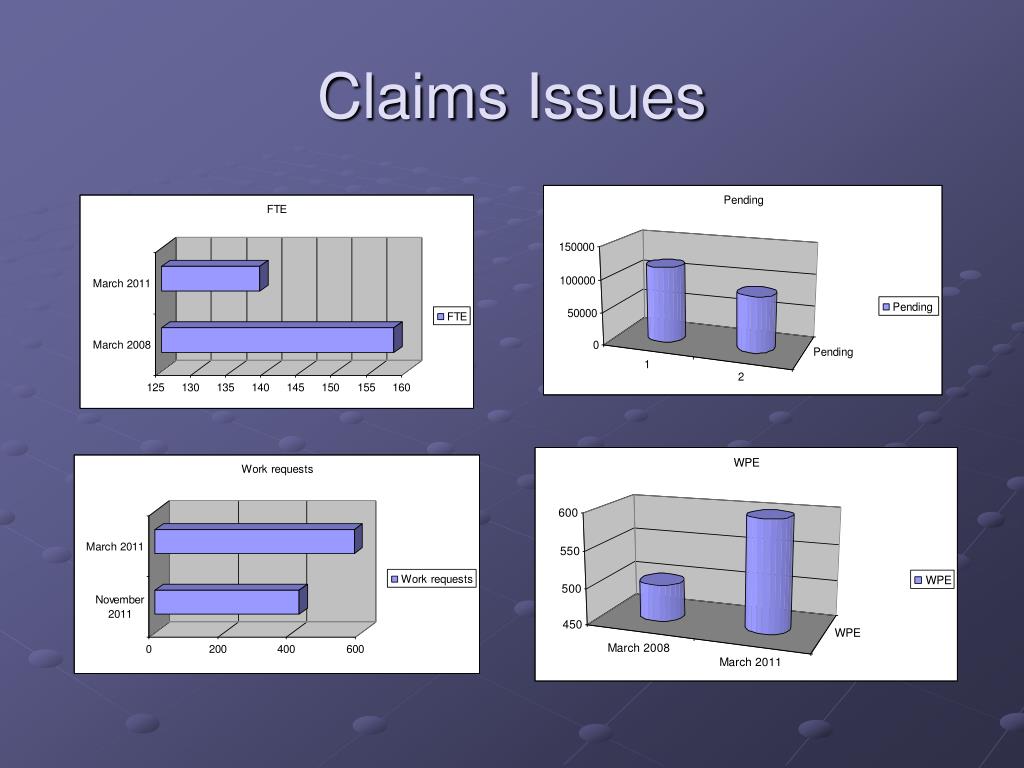 Claims Issues

FTE

March 2011

March 2008

125 130 135 140 145 150 155 160

FTE

Pending

150000
100000
50000
0

1
2

Pending

Pending

Work requests

March 2011

November 2011

0 200 400 600

Work requests

WPE

600
550
500
450

March 2008
March 2011

WPE

WPE